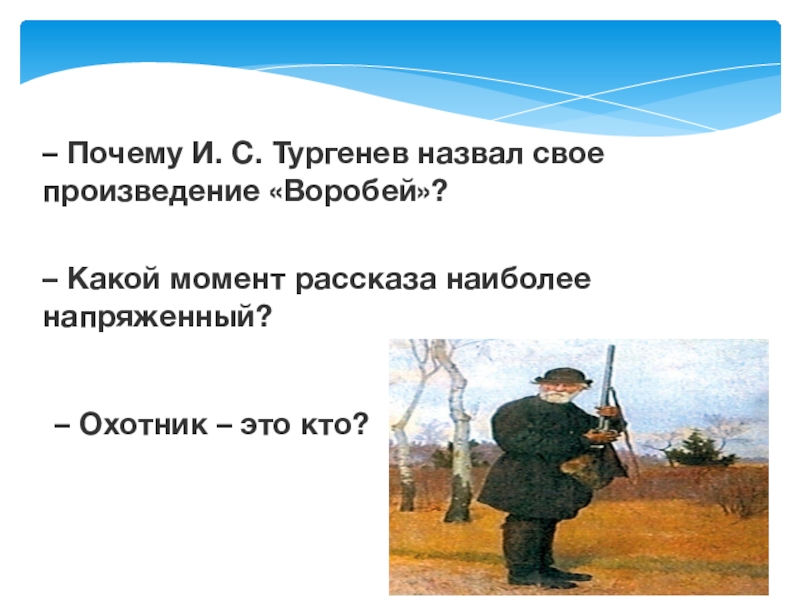 – Почему И. С. Тургенев назвал свое произведение «Воробей»?

– Какой момент рассказа наиболее напряженный?

– Охотник – это кто?